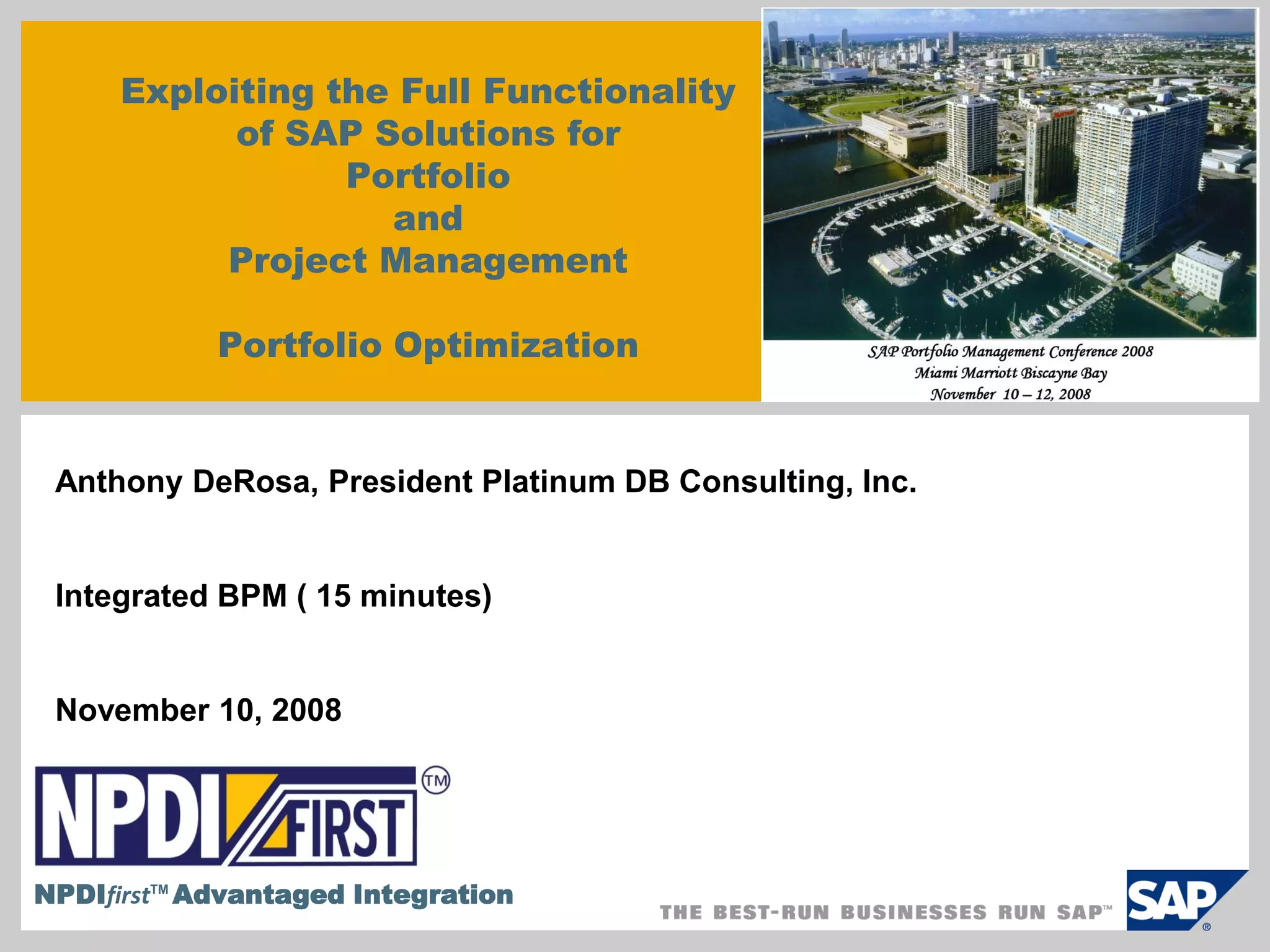 Exploiting the Full Functionality of SAP Solutions for Portfolio and Project Management

Portfolio Optimization

SAP Portfolio Management Conference 2008
Miami Marriott Biscayne Bay
November 10 – 12, 2008

Anthony DeRosa, President Platinum DB Consulting, Inc.

Integrated BPM ( 15 minutes)

November 10, 2008

NPDI FIRST ™

NPDIfirst™ Advantaged Integration

THE BEST-RUN BUSINESSES RUN SAP™

SAP ®